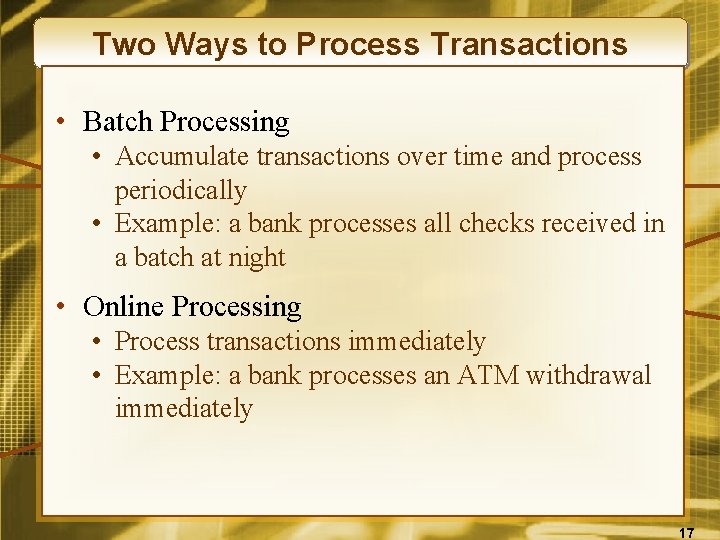 Two Ways to Process Transactions

• Batch Processing
  • Accumulate transactions over time and process periodically
  • Example: a bank processes all checks received in a batch at night

• Online Processing
  • Process transactions immediately
  • Example: a bank processes an ATM withdrawal immediately

17